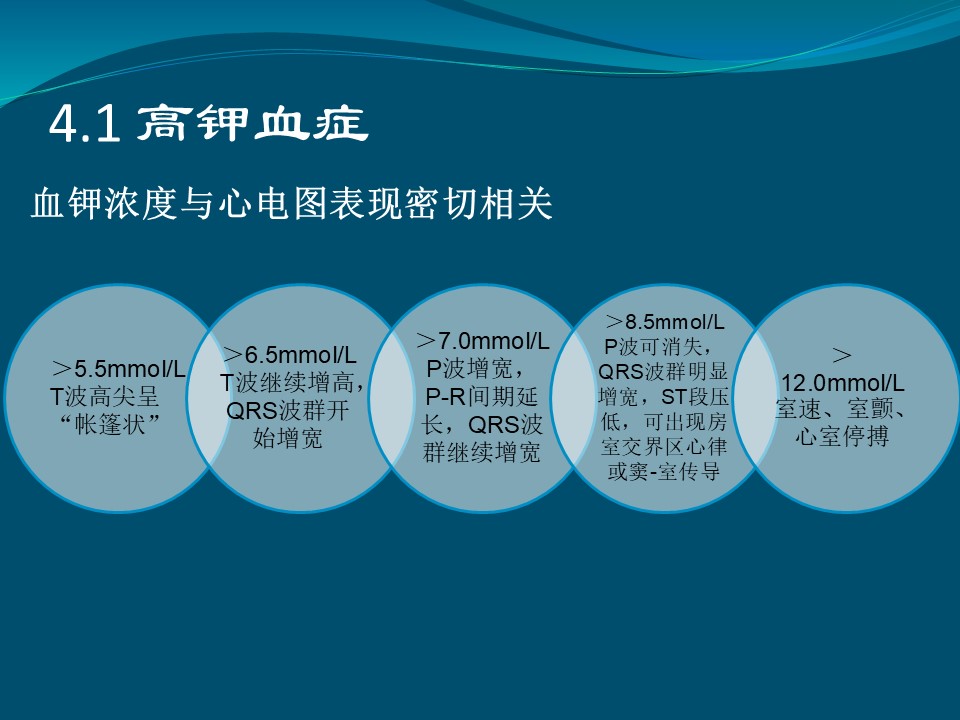 4.1 高钾血症

血钾浓度与心电图表现密切相关

＞5.5mmol/L T波高尖呈“帐篷状”

＞6.5mmol/L T波继续增高，QRS波群开始增宽

＞7.0mmol/L P波增宽，P-R间期延长，QRS波群继续增宽

＞8.5mmol/L P波可消失，QRS波群明显增宽，ST段压低，可出现房室交界区心律或窦-室传导

＞12.0mmol/L 室速、室颤、心室停搏